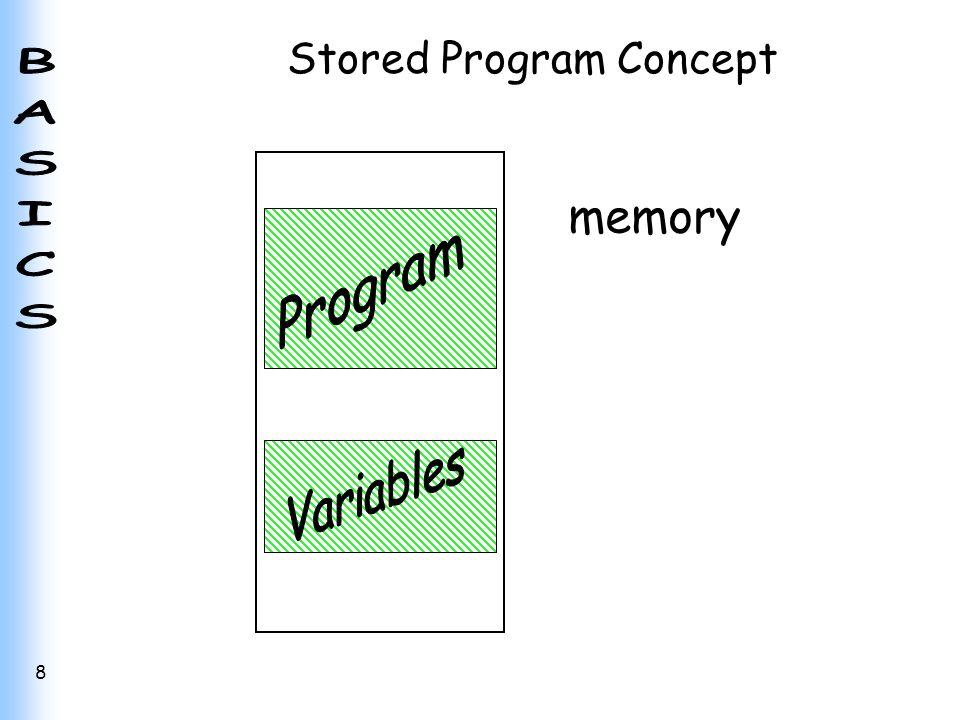 BASICS

Stored Program Concept

Program

Variables

memory

8